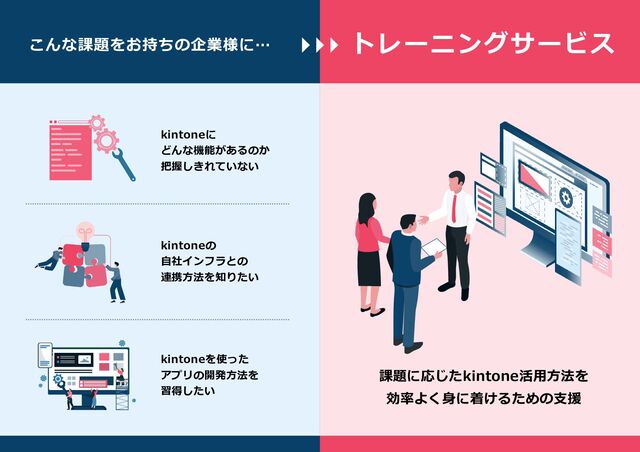 こんな課題をお持ちの企業様に…

トレーニングサービス

kintoneに
どんな機能があるのか
把握しきれていない

kintoneの
自社インフラとの
連携方法を知りたい

kintoneを使った
アプリの開発方法を
習得したい

課題に応じたkintone活用方法を
効率よく身に着けるための支援